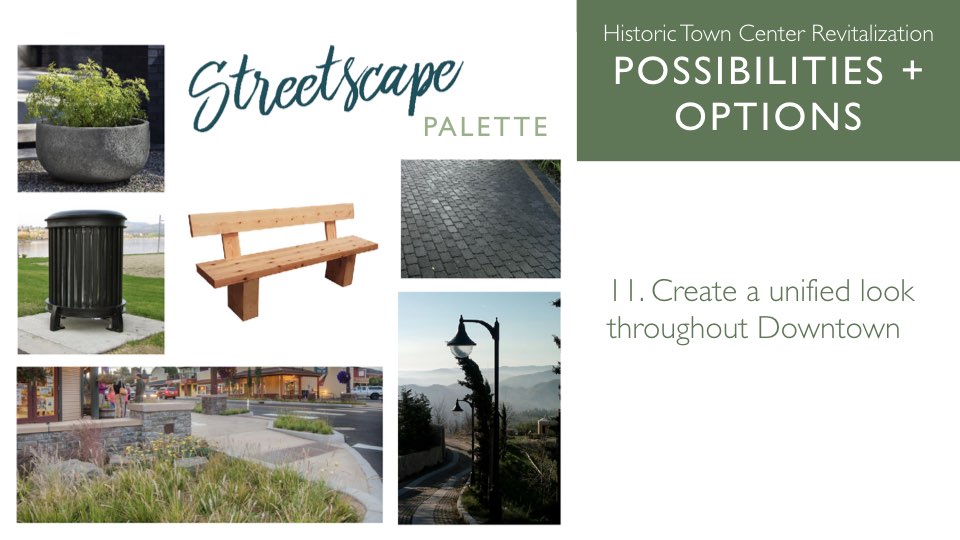 Streetscape
PALETTE

Historic Town Center Revitalization
POSSIBILITIES + OPTIONS

11. Create a unified look throughout Downtown